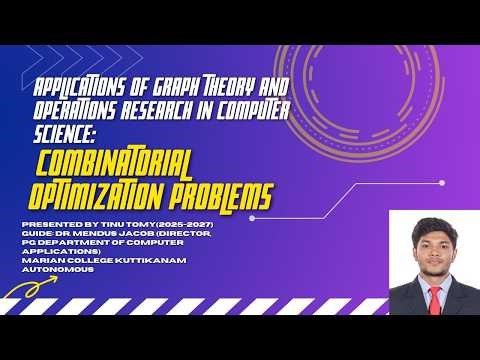 APPLICATIONS OF GRAPH THEORY AND OPERATIONS RESEARCH IN COMPUTER SCIENCE:
COMBINATORIAL OPTIMIZATION PROBLEMS

PRESENTED BY TINU TOMY(2025-2027)
GUIDE: DR MENDUS JACOB (DIRECTOR, PG DEPARTMENT OF COMPUTER APPLICATIONS)
MARIAN COLLEGE KUTTIKANAM AUTONOMOUS